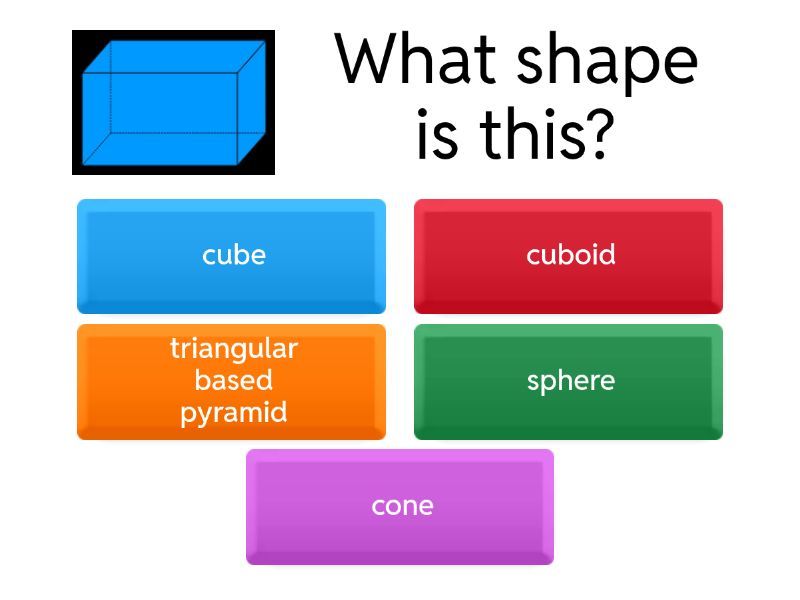 What shape is this?

cube

cuboid

triangular based pyramid

sphere

cone